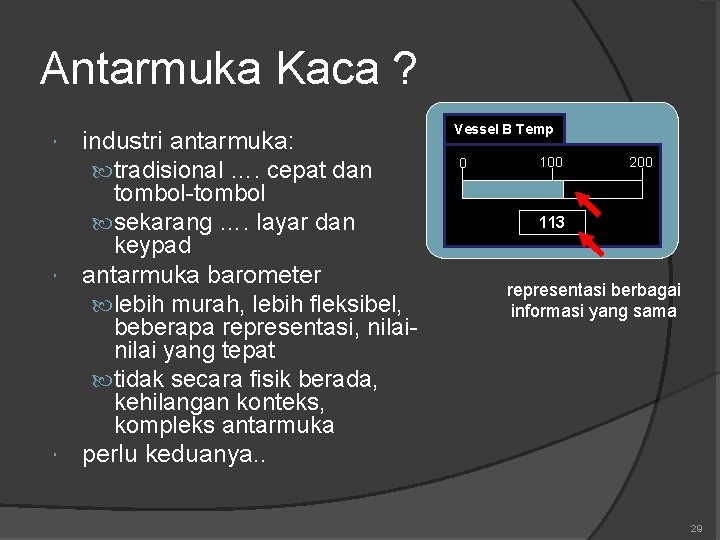 Antarmuka Kaca ?

industri antarmuka:
tradisional …. cepat dan tombol-tombol
sekarang …. layar dan keypad

antarmuka barometer
lebih murah, lebih fleksibel, beberapa representasi, nilai-nilai yang tepat
tidak secara fisik berada, kehilangan konteks, kompleks antarmuka

perlu keduanya..

Vessel B Temp

0 100 200

113

representasi berbagai informasi yang sama

29